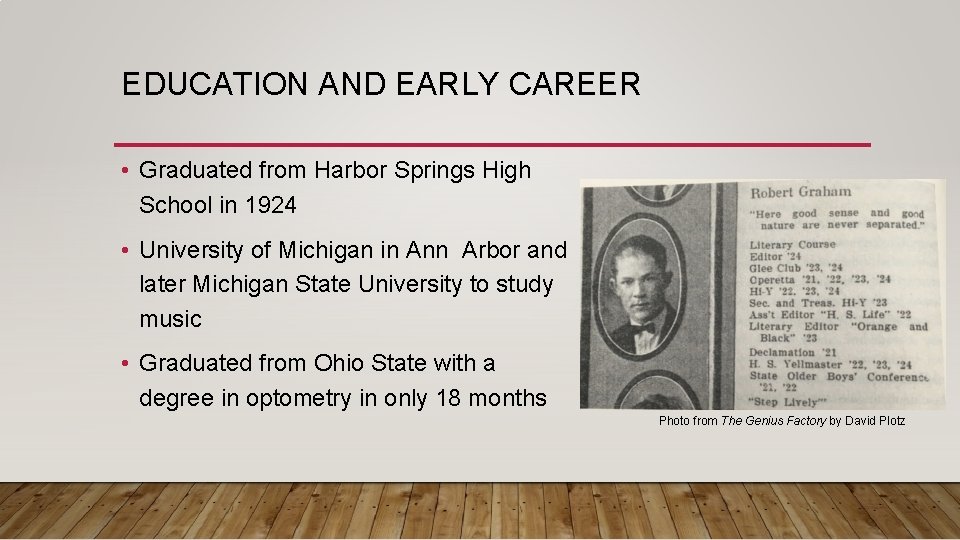 EDUCATION AND EARLY CAREER

• Graduated from Harbor Springs High School in 1924

• University of Michigan in Ann Arbor and later Michigan State University to study music

• Graduated from Ohio State with a degree in optometry in only 18 months

Robert Graham

"Here good sense and good nature are never separated."

Literary Course
Editor '24
Glee Club '23, '24
Operetta '21, '22, '23, '24
Hi-Y '22, '23, '24
Sec. and Treas. Hi-Y '23
Ass't Editor "H. S. Life" '22
Literary Editor "Orange and Black" '23
Declamation '21
H. S. Yellmaster '22, '23, '24
State Older Boys' Conference '21, '22
"Step Lively"

Photo from The Genius Factory by David Plotz